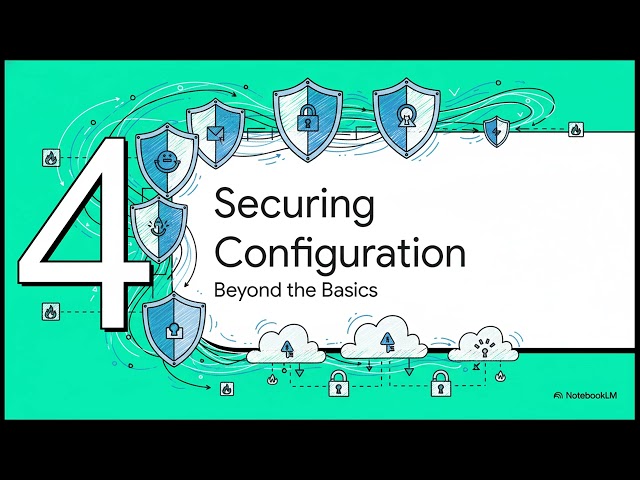 4

Securing Configuration

Beyond the Basics

NotebookLM